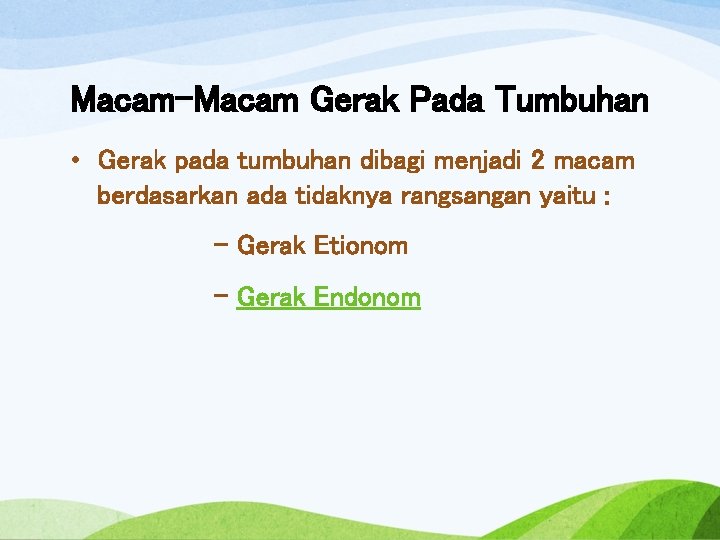 Macam-Macam Gerak Pada Tumbuhan

• Gerak pada tumbuhan dibagi menjadi 2 macam berdasarkan ada tidaknya rangsangan yaitu :

– Gerak Etionom

– Gerak Endonom